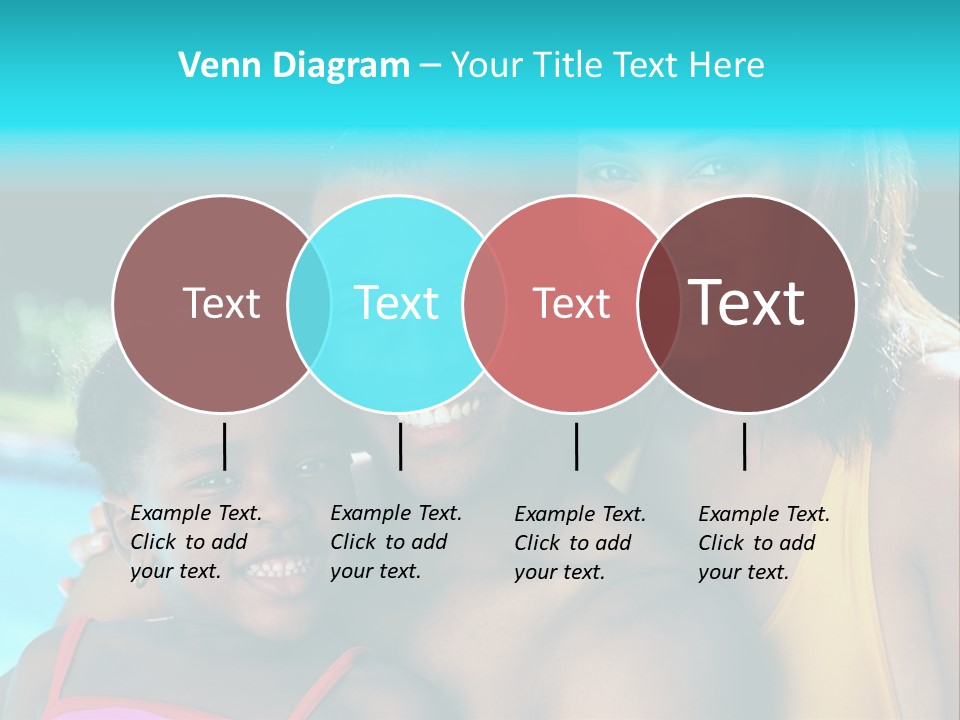 Venn Diagram – Your Title Text Here

Text

Text

Text

Text

Example Text. Click to add your text.

Example Text. Click to add your text.

Example Text. Click to add your text.

Example Text. Click to add your text.